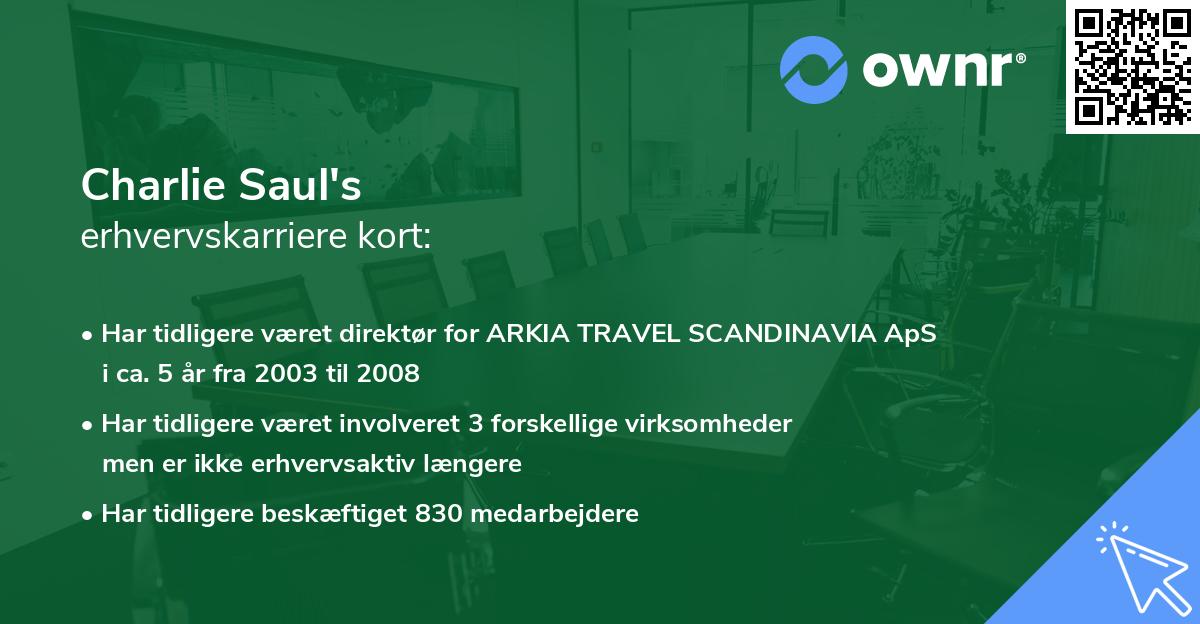 ownr®

Charlie Saul's
erhvervskarriere kort:

• Har tidligere været direktør for ARKIA TRAVEL SCANDINAVIA ApS i ca. 5 år fra 2003 til 2008

• Har tidligere været involveret 3 forskellige virksomheder men er ikke erhvervsaktiv længere

• Har tidligere beskæftiget 830 medarbejdere